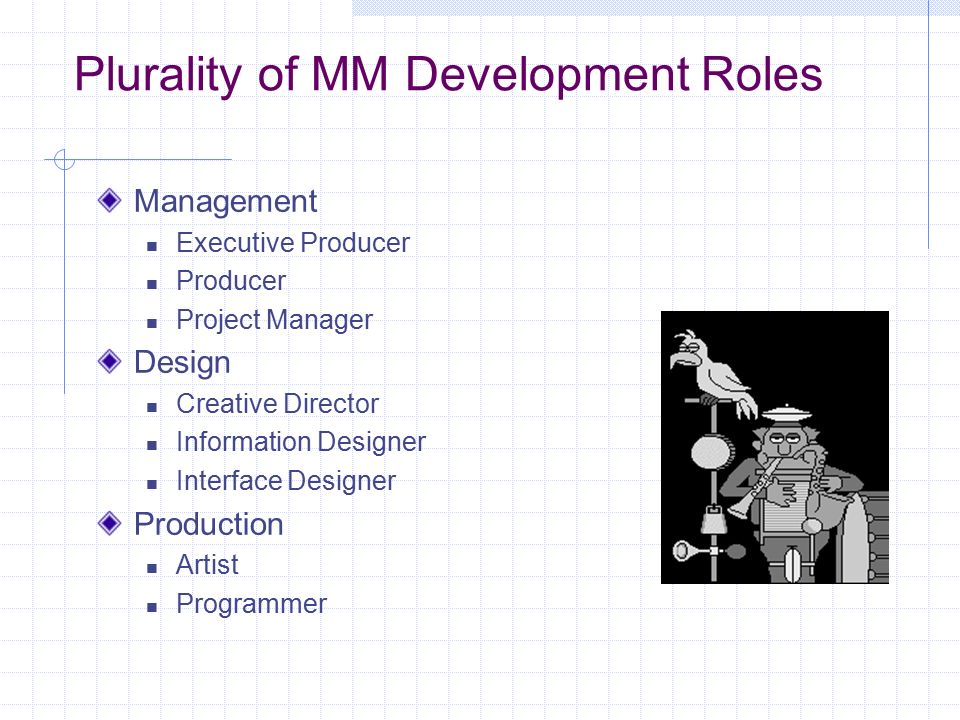 Plurality of MM Development Roles

Management
- Executive Producer
- Producer
- Project Manager

Design
- Creative Director
- Information Designer
- Interface Designer

Production
- Artist
- Programmer